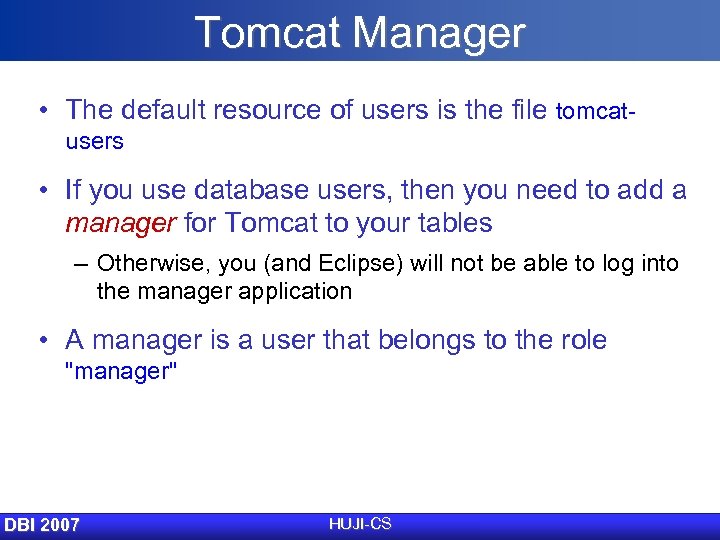 Tomcat Manager

• The default resource of users is the file tomcat-users

• If you use database users, then you need to add a manager for Tomcat to your tables

– Otherwise, you (and Eclipse) will not be able to log into the manager application

• A manager is a user that belongs to the role "manager"

DBI 2007

HUJI-CS